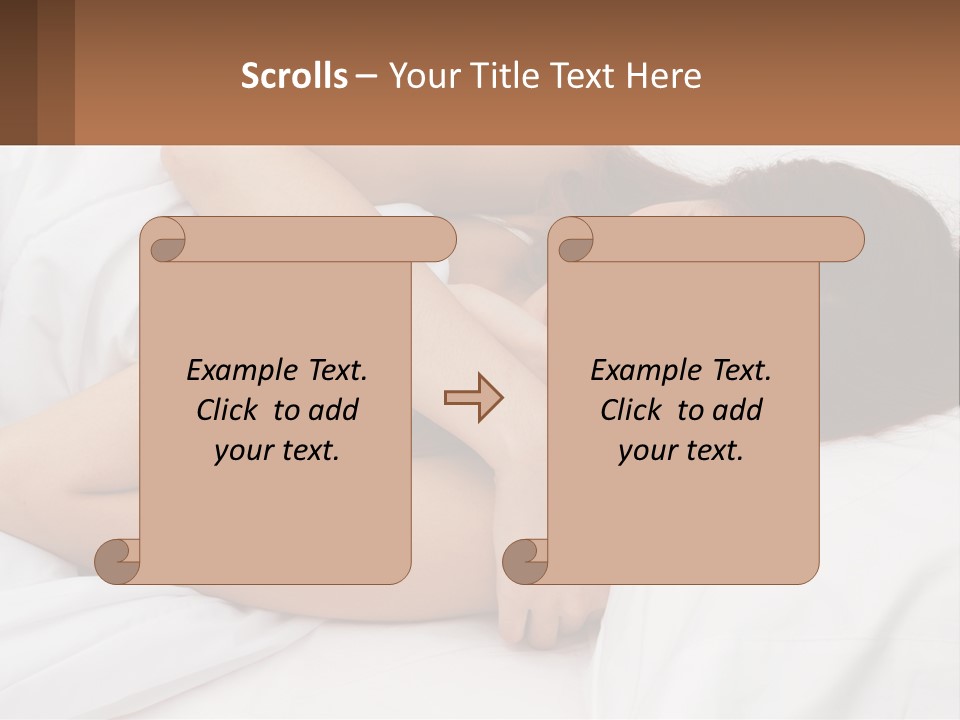 Scrolls – Your Title Text Here

Example Text. Click to add your text.

Example Text. Click to add your text.